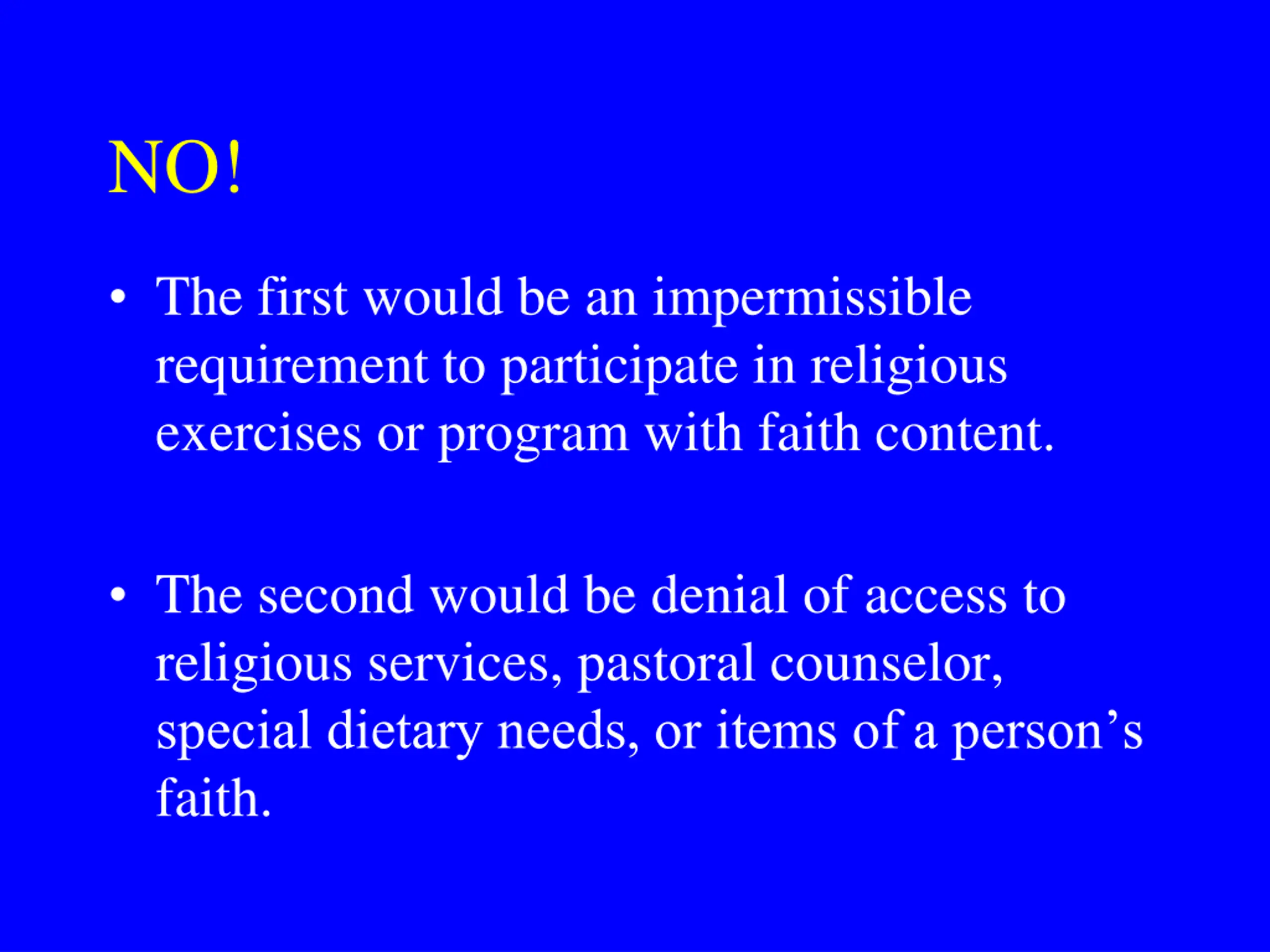 NO!

• The first would be an impermissible requirement to participate in religious exercises or program with faith content.

• The second would be denial of access to religious services, pastoral counselor, special dietary needs, or items of a person’s faith.